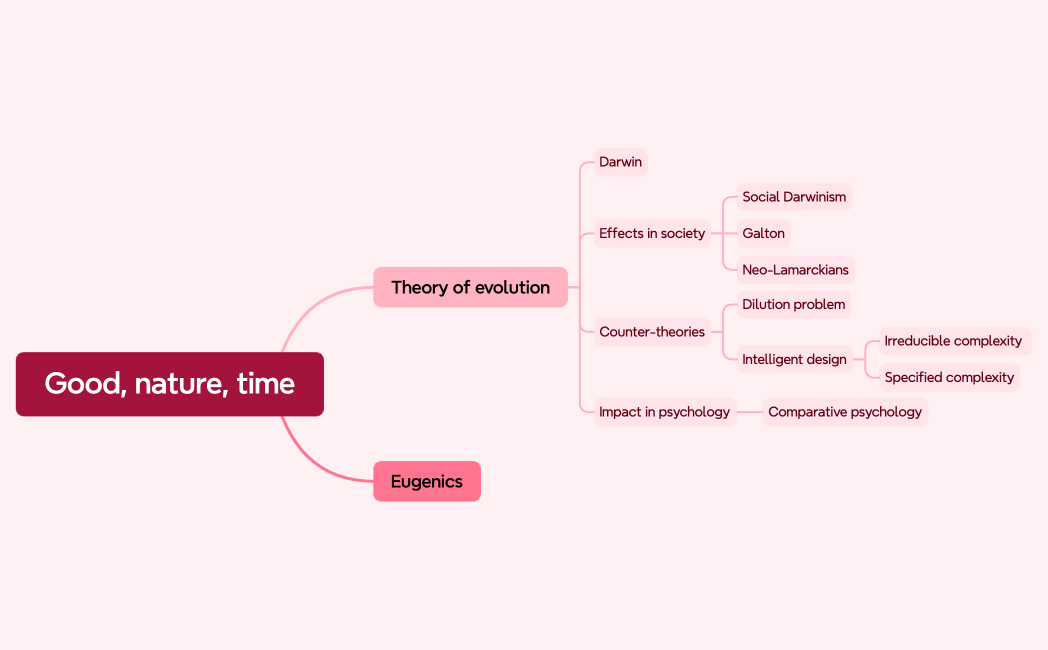 Good, nature, time

Theory of evolution

Darwin

Effects in society

Social Darwinism

Galton

Neo-Lamarckians

Counter-theories

Dilution problem

Intelligent design

Irreducible complexity

Specified complexity

Impact in psychology

Comparative psychology

Eugenics